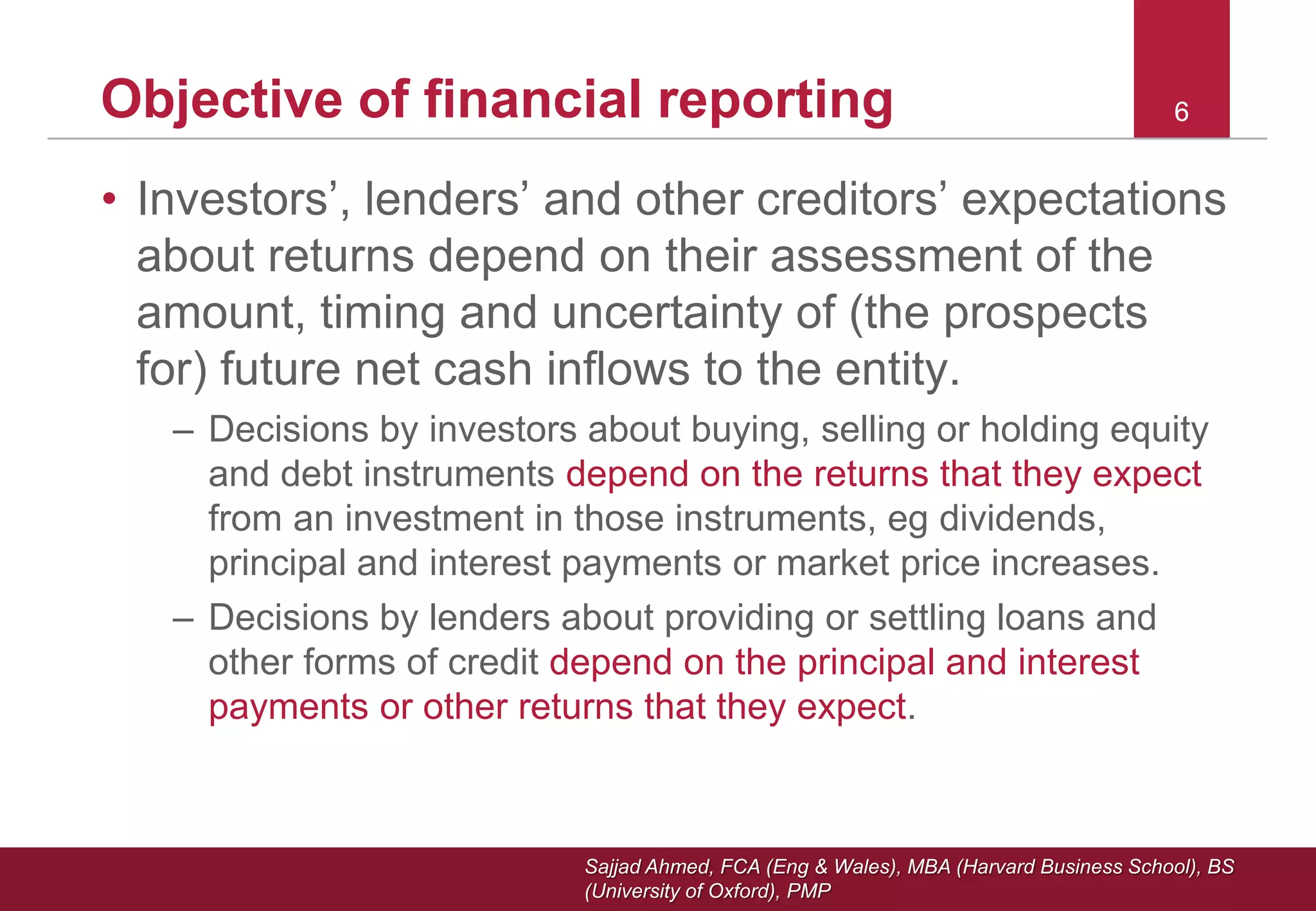 Objective of financial reporting

6

• Investors', lenders' and other creditors' expectations about returns depend on their assessment of the amount, timing and uncertainty of (the prospects for) future net cash inflows to the entity.

– Decisions by investors about buying, selling or holding equity and debt instruments depend on the returns that they expect from an investment in those instruments, eg dividends, principal and interest payments or market price increases.

– Decisions by lenders about providing or settling loans and other forms of credit depend on the principal and interest payments or other returns that they expect.

Sajjad Ahmed, FCA (Eng & Wales), MBA (Harvard Business School), BS (University of Oxford), PMP